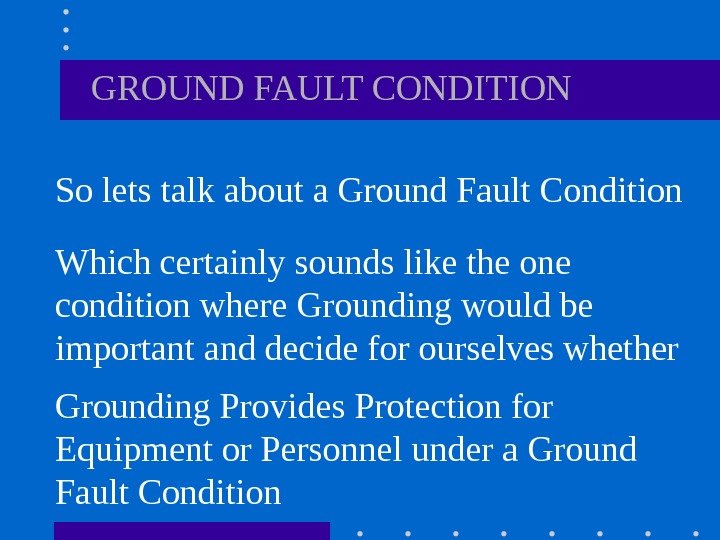 GROUND FAULT CONDITION

So lets talk about a Ground Fault Condition

Which certainly sounds like the one condition where Grounding would be important and decide for ourselves whether

Grounding Provides Protection for Equipment or Personnel under a Ground Fault Condition